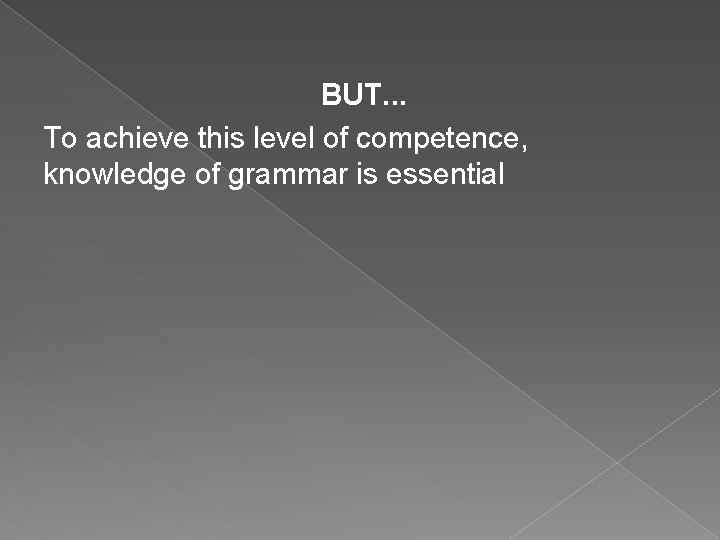 BUT...

To achieve this level of competence, knowledge of grammar is essential